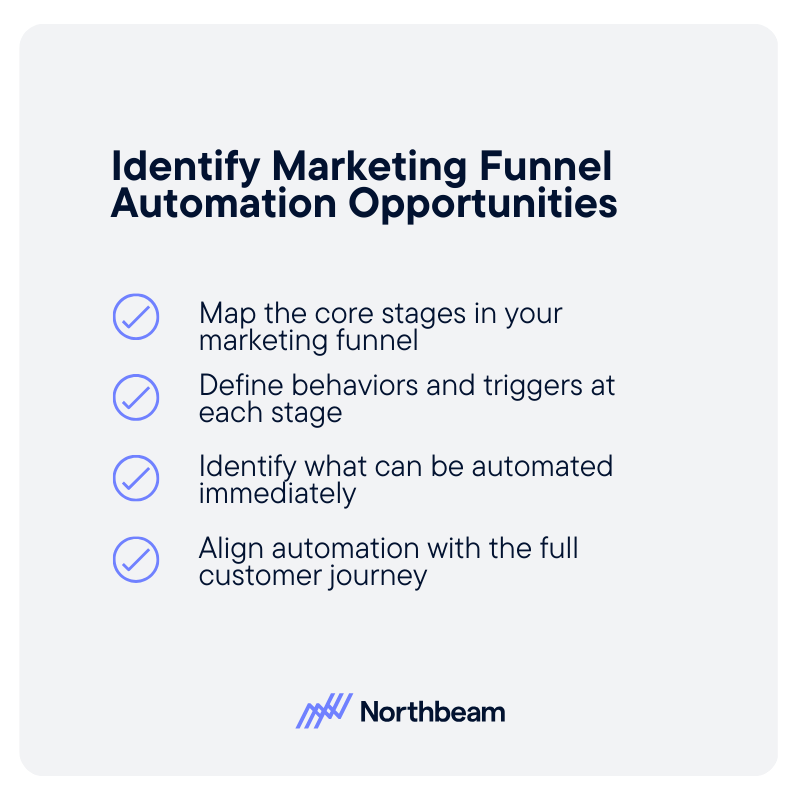 Identify Marketing Funnel Automation Opportunities

Map the core stages in your marketing funnel

Define behaviors and triggers at each stage

Identify what can be automated immediately

Align automation with the full customer journey

Northbeam